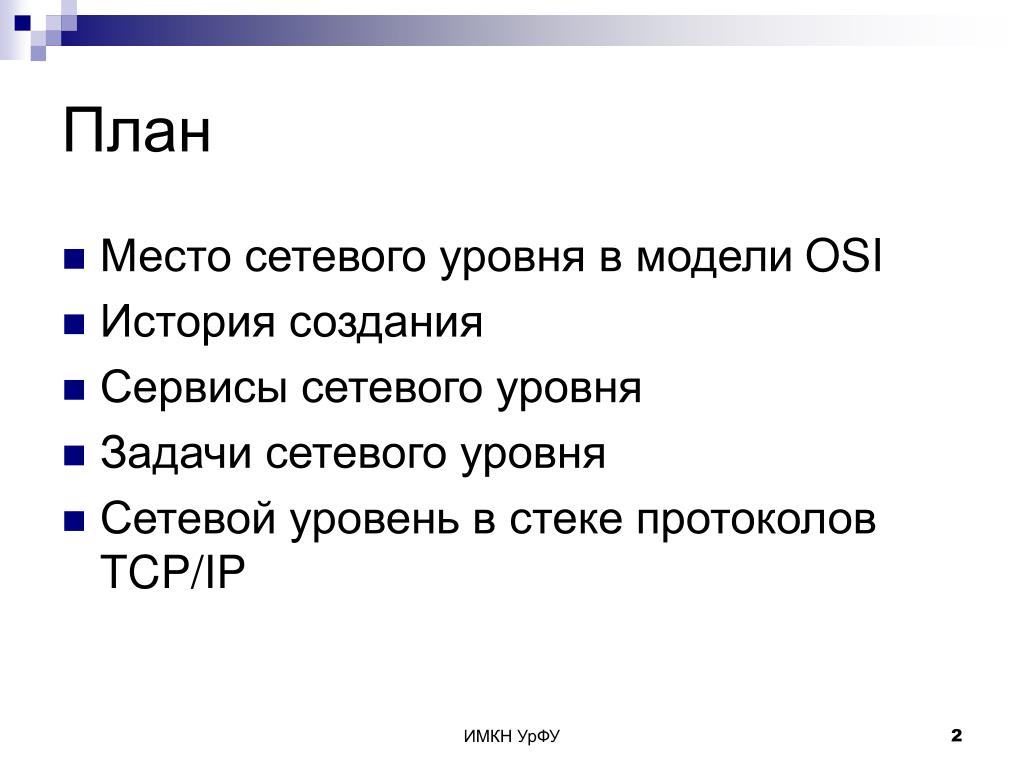 План

Место сетевого уровня в модели OSI

История создания

Сервисы сетевого уровня

Задачи сетевого уровня

Сетевой уровень в стеке протоколов TCP/IP

ИМКН УрФУ

2